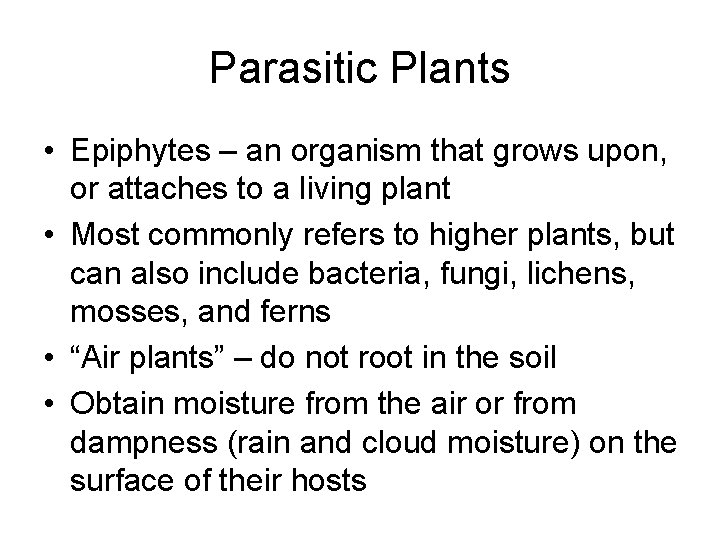 Parasitic Plants

• Epiphytes – an organism that grows upon, or attaches to a living plant
• Most commonly refers to higher plants, but can also include bacteria, fungi, lichens, mosses, and ferns
• “Air plants” – do not root in the soil
• Obtain moisture from the air or from dampness (rain and cloud moisture) on the surface of their hosts